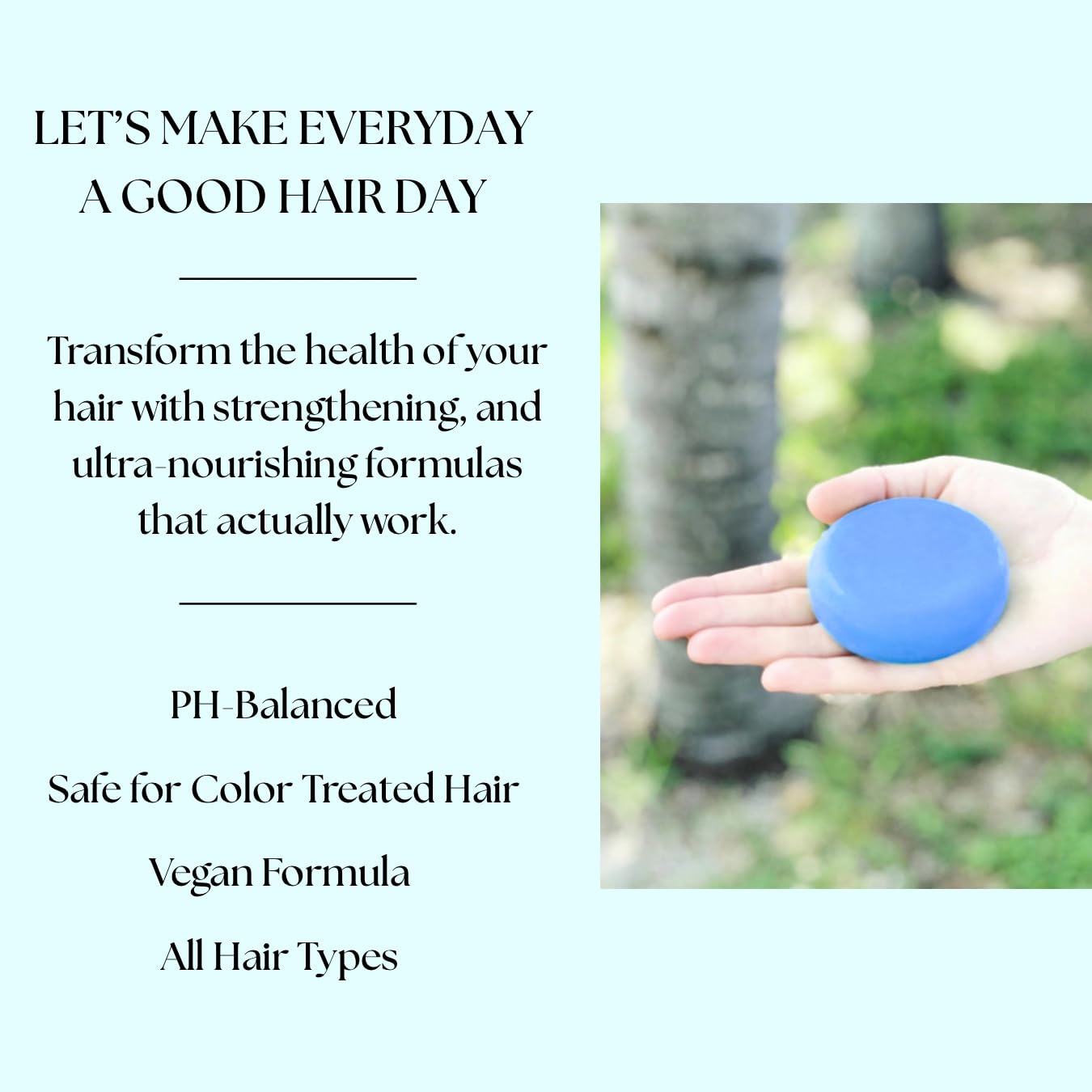 LET'S MAKE EVERYDAY A GOOD HAIR DAY

Transform the health of your hair with strengthening, and ultra-nourishing formulas that actually work.

PH-Balanced

Safe for Color Treated Hair

Vegan Formula

All Hair Types